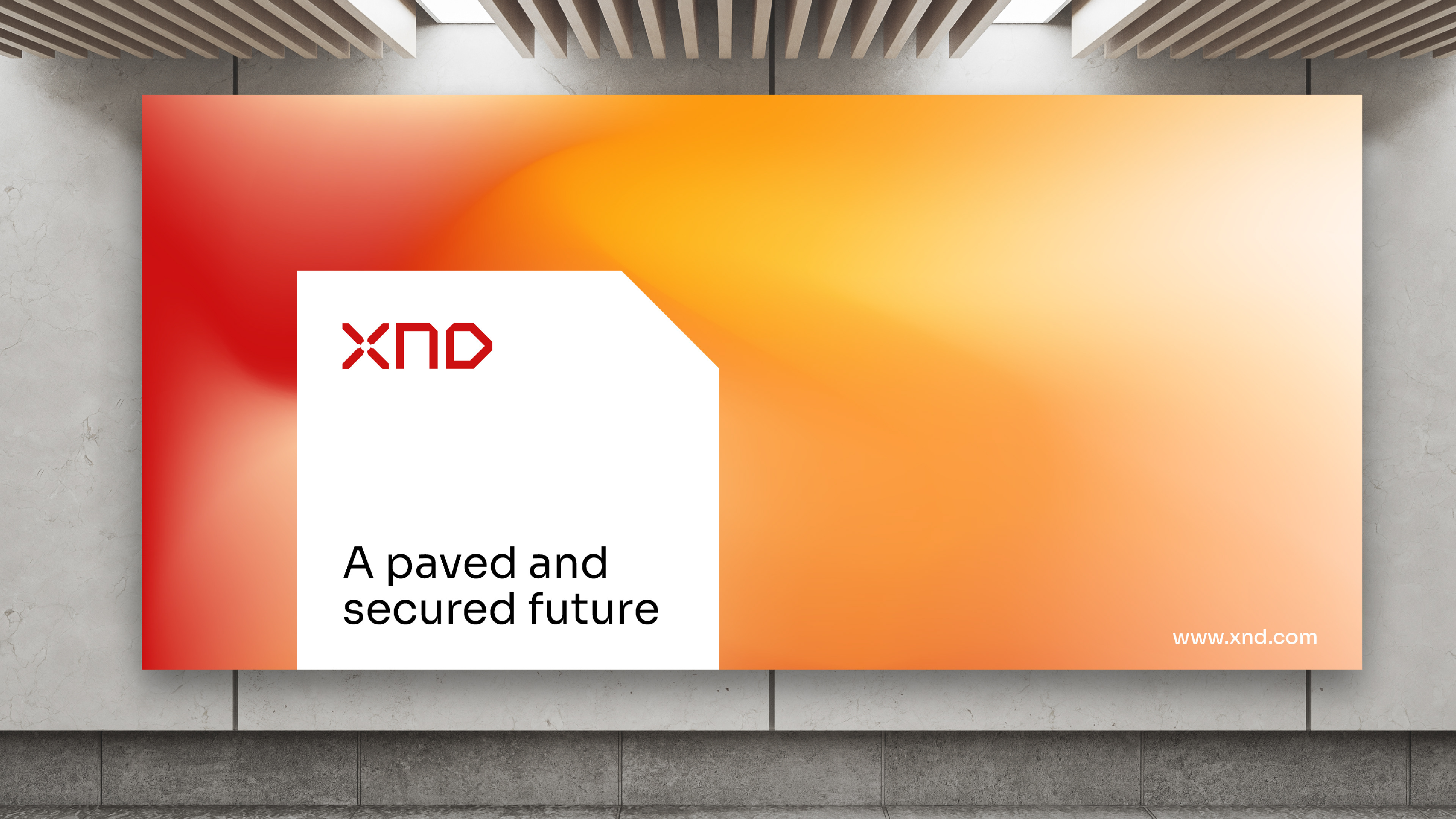 XND

A paved and secured future

www.xnd.com